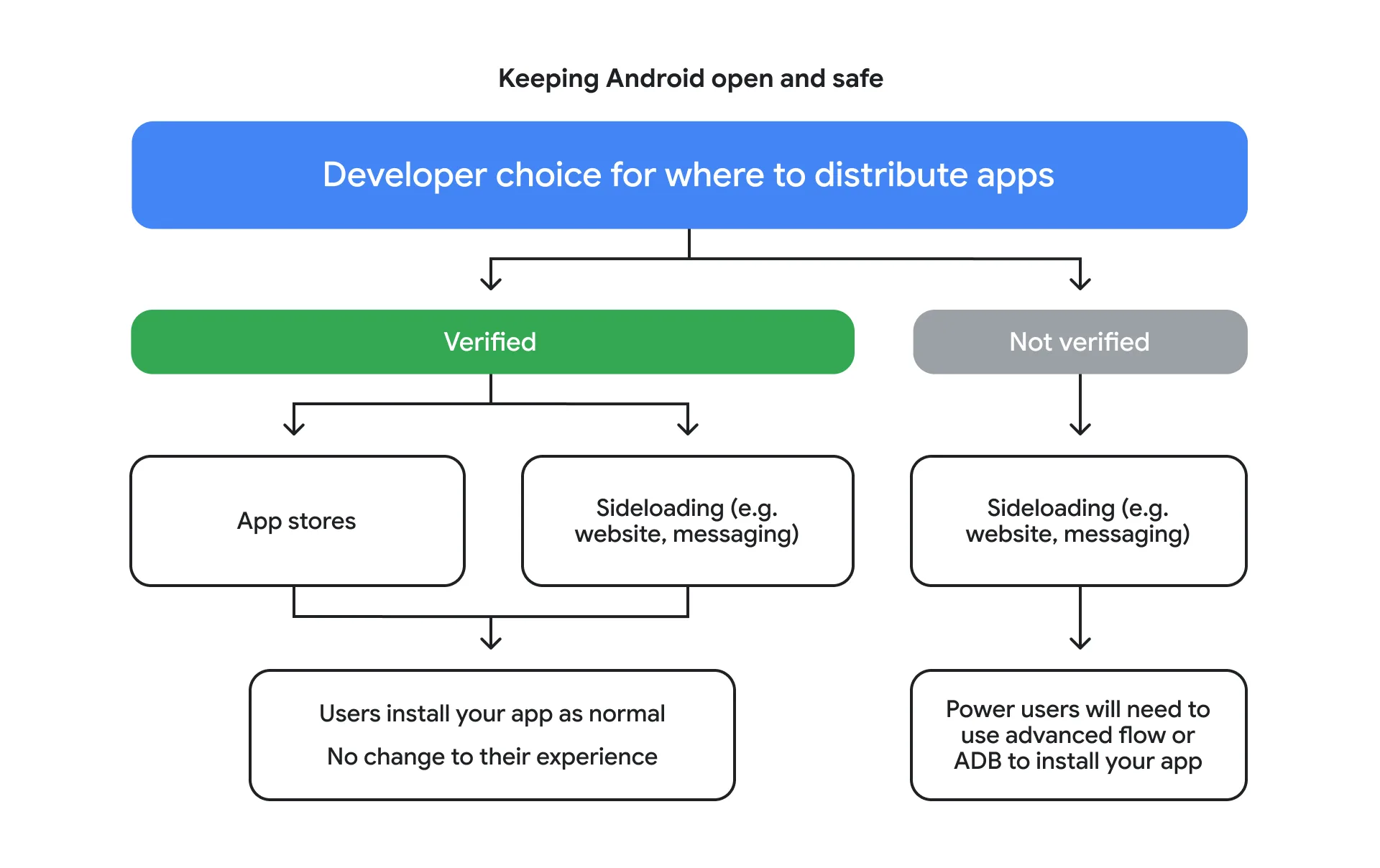 Keeping Android open and safe

Developer choice for where to distribute apps

Verified

Not verified

App stores

Sideloading (e.g. website, messaging)

Sideloading (e.g. website, messaging)

Users install your app as normal

No change to their experience

Power users will need to use advanced flow or ADB to install your app